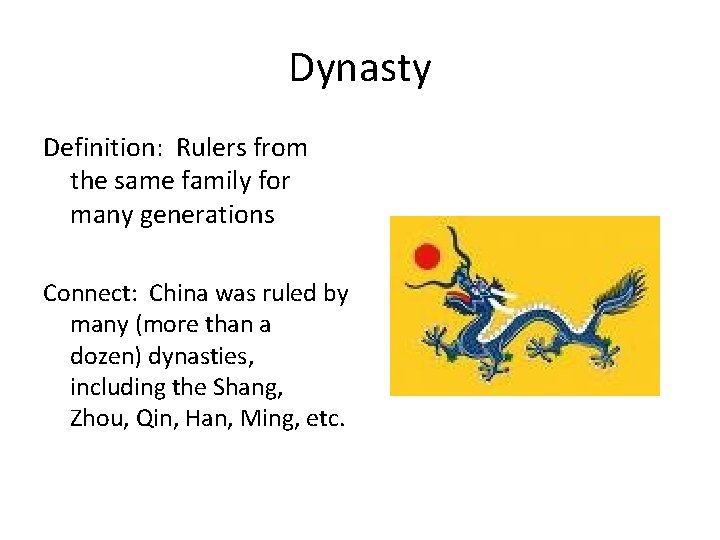 Dynasty

Definition: Rulers from the same family for many generations

Connect: China was ruled by many (more than a dozen) dynasties, including the Shang, Zhou, Qin, Han, Ming, etc.